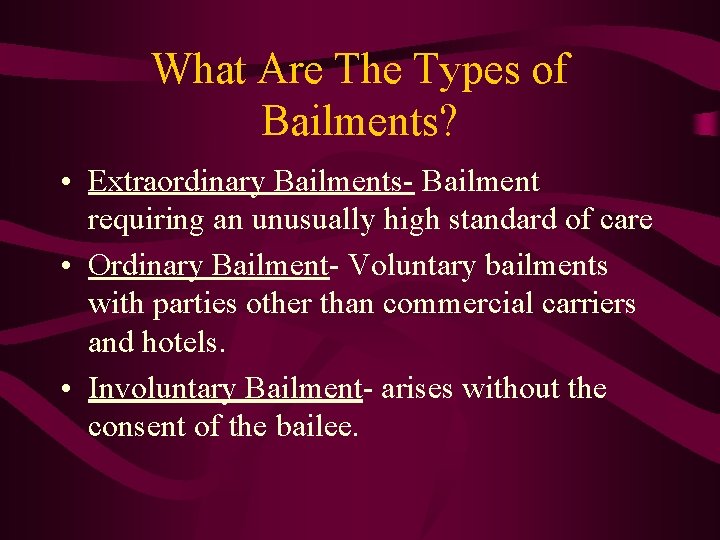 What Are The Types of Bailments?

• Extraordinary Bailments- Bailment requiring an unusually high standard of care

• Ordinary Bailment- Voluntary bailments with parties other than commercial carriers and hotels.

• Involuntary Bailment- arises without the consent of the bailee.